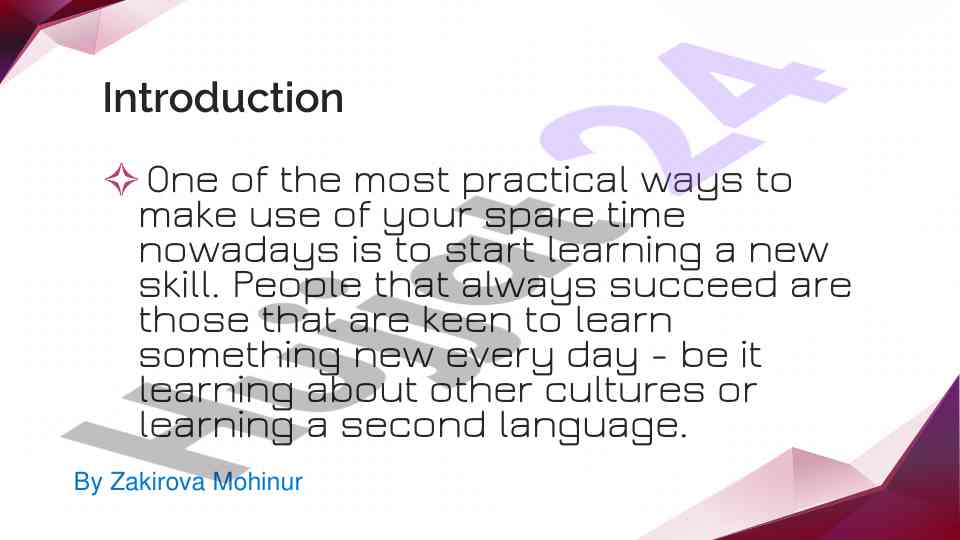 Introduction

One of the most practical ways to make use of your spare time nowadays is to start learning a new skill. People that always succeed are those that are keen to learn something new every day - be it learning about other cultures or learning a second language.

By Zakirova Mohinur

Hujjat24